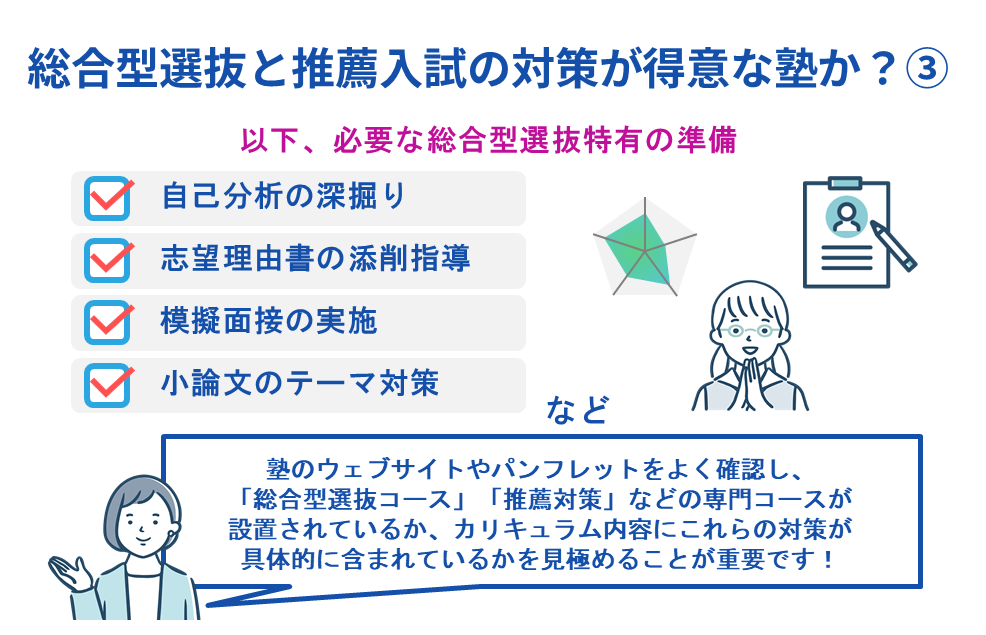 総合型選抜と推薦入試の対策が得意な塾か？③

以下、必要な総合型選抜特有の準備

自己分析の深掘り

志望理由書の添削指導

模擬面接の実施

小論文のテーマ対策

など

塾のウェブサイトやパンフレットをよく確認し、「総合型選抜コース」「推薦対策」などの専門コースが設置されているか、カリキュラム内容にこれらの対策が具体的に含まれているかを見極めることが重要です！